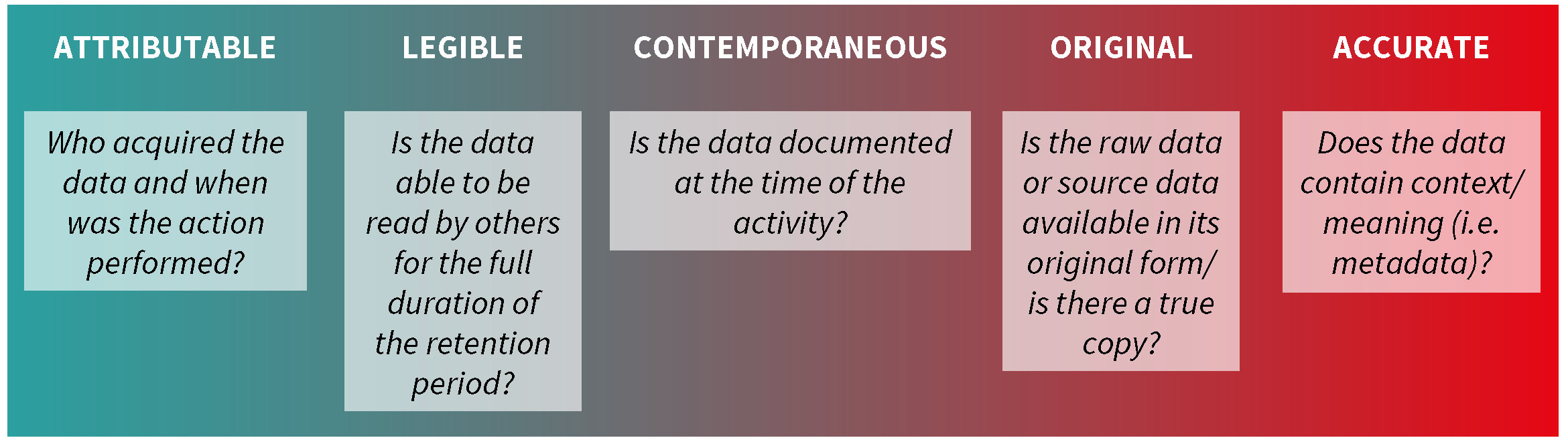 ATTRIBUTABLE

Who acquired the data and when was the action performed?

LEGIBLE

Is the data able to be read by others for the full duration of the retention period?

CONTEMPORANEOUS

Is the data documented at the time of the activity?

ORIGINAL

Is the raw data or source data available in its original form/ is there a true copy?

ACCURATE

Does the data contain context/ meaning (i.e. metadata)?